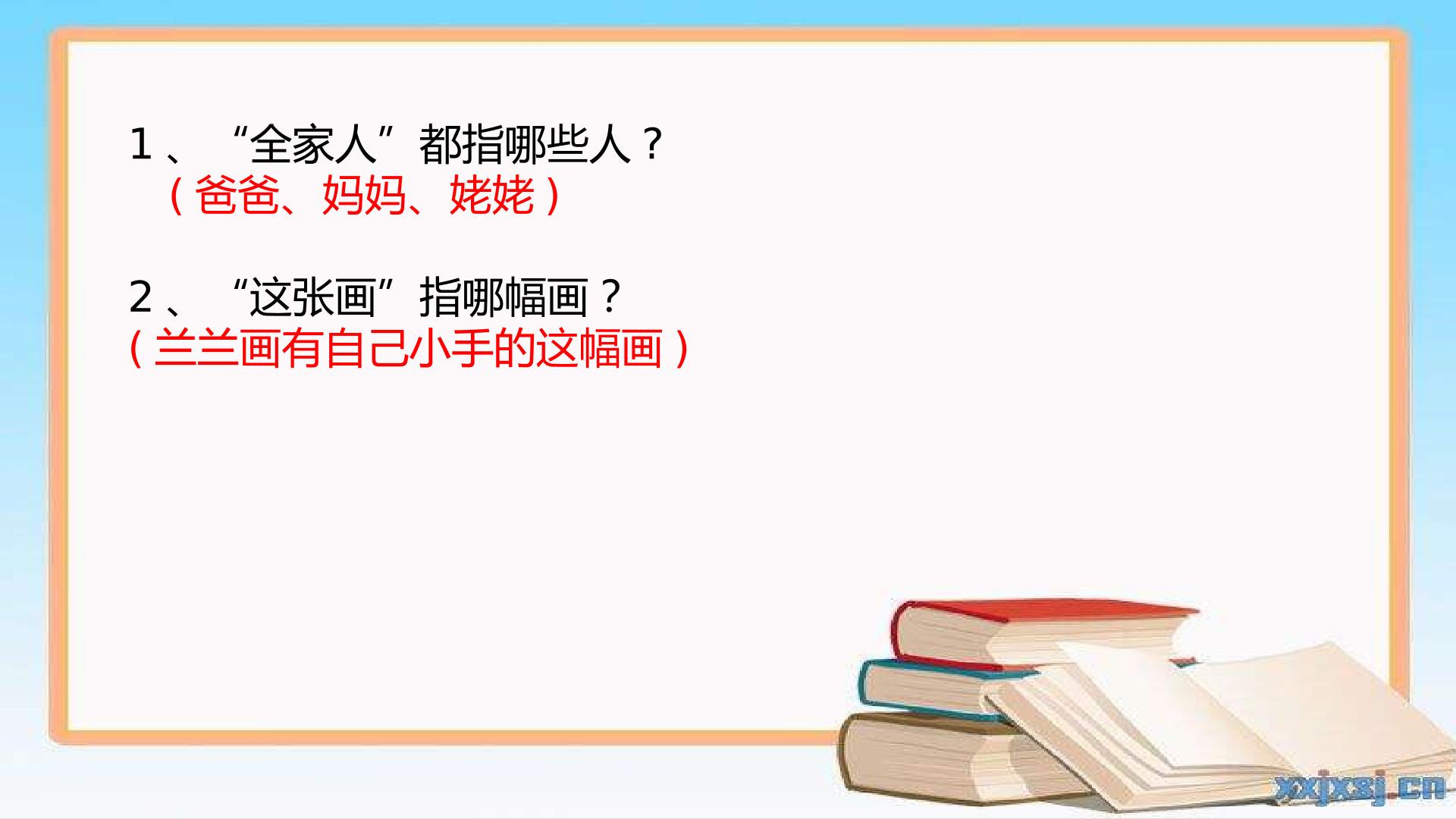 1、“全家人”都指哪些人？
（爸爸、妈妈、姥姥）

2、“这张画”指哪幅画？
（兰兰画有自己小手的这幅画）

xxjxsj.cn